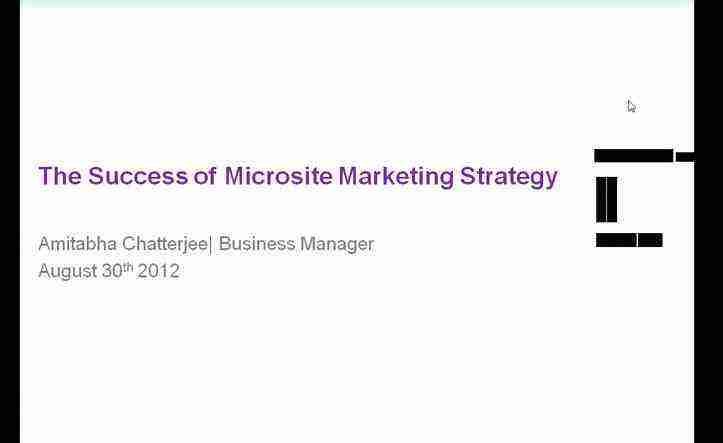 The Success of Microsite Marketing Strategy

Amitabha Chatterjee| Business Manager
August 30th 2012